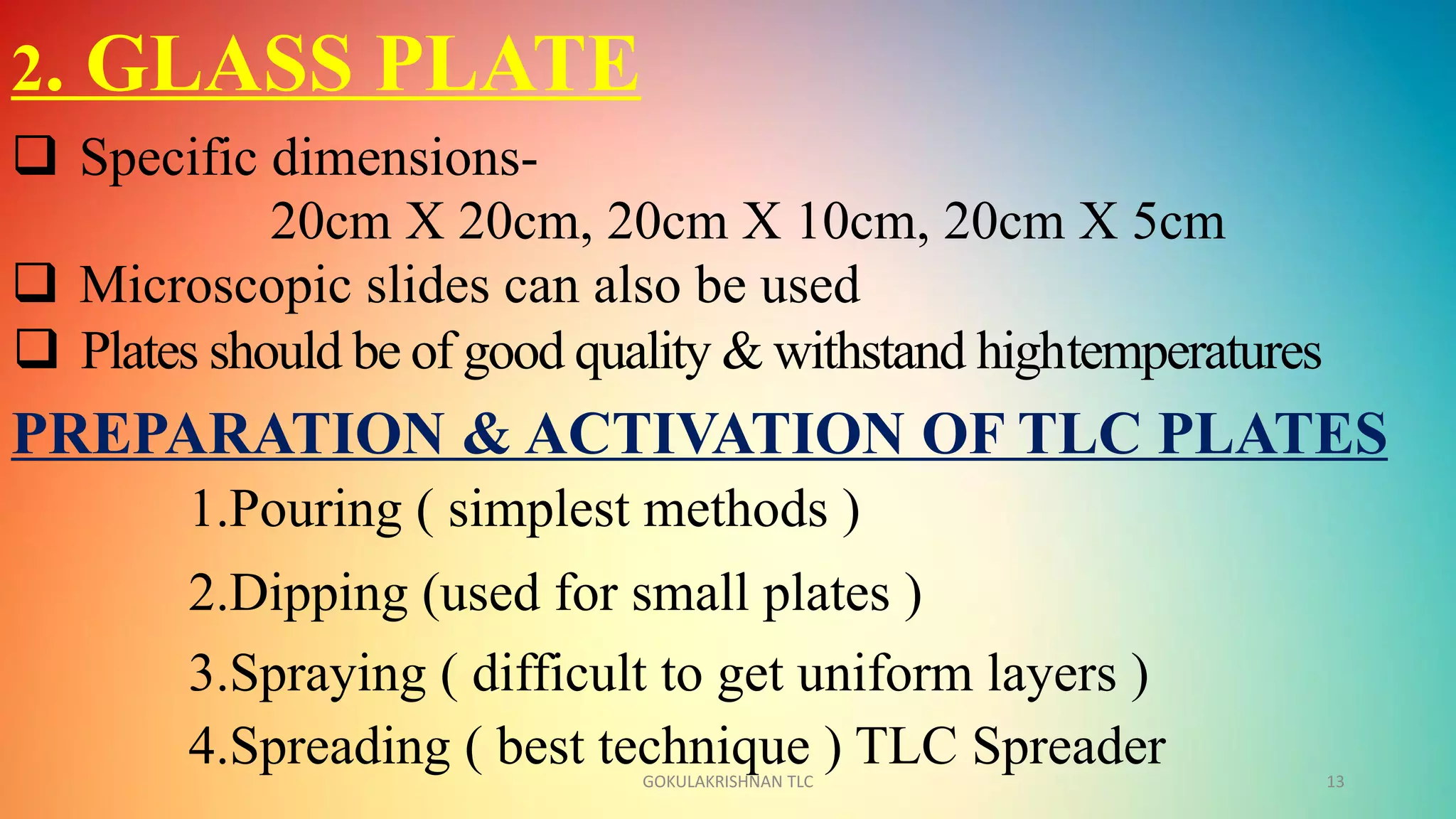 2. GLASS PLATE

❑ Specific dimensions-
20cm X 20cm, 20cm X 10cm, 20cm X 5cm

❑ Microscopic slides can also be used

❑ Plates should be of good quality & withstand hightemperatures

PREPARATION & ACTIVATION OF TLC PLATES

1.Pouring ( simplest methods )

2.Dipping (used for small plates )

3.Spraying ( difficult to get uniform layers )

4.Spreading ( best technique ) TLC Spreader

GOKULAKRISHNAN TLC

13